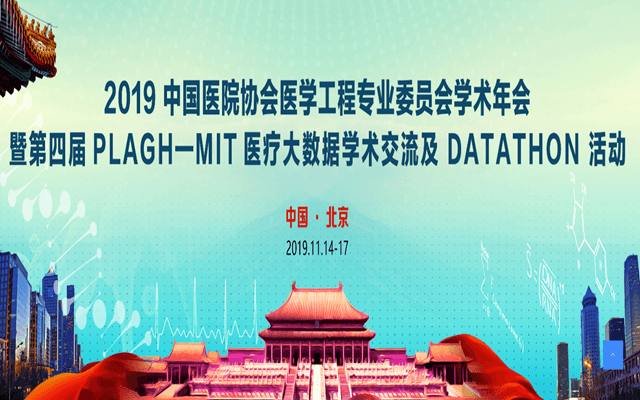 2019 中国医院协会医学工程专业委员会学术年会
暨第四届 PLAGH—MIT 医疗大数据学术交流及 DATATHON 活动

中国 · 北京

2019.11.14-17